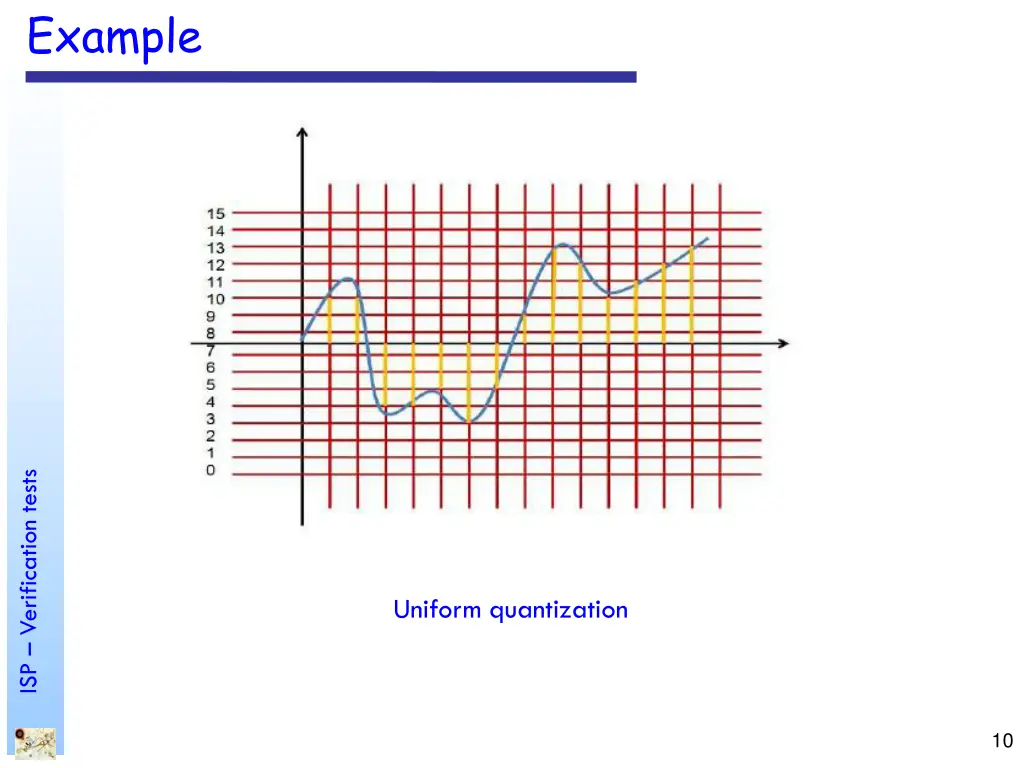 Example

ISP – Verification tests

15
14
13
12
11
10
9
8
7
6
5
4
3
2
1
0

Uniform quantization

10